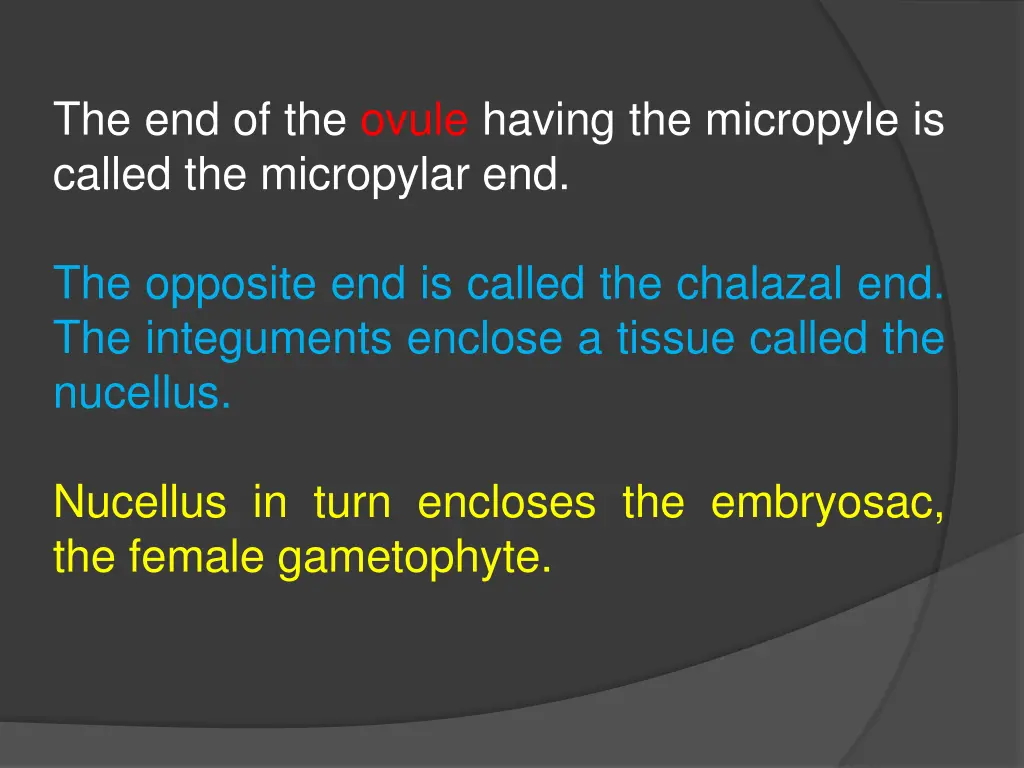 The end of the ovule having the micropyle is called the micropylar end.

The opposite end is called the chalazal end. The integuments enclose a tissue called the nucellus.

Nucellus in turn encloses the embryosac, the female gametophyte.